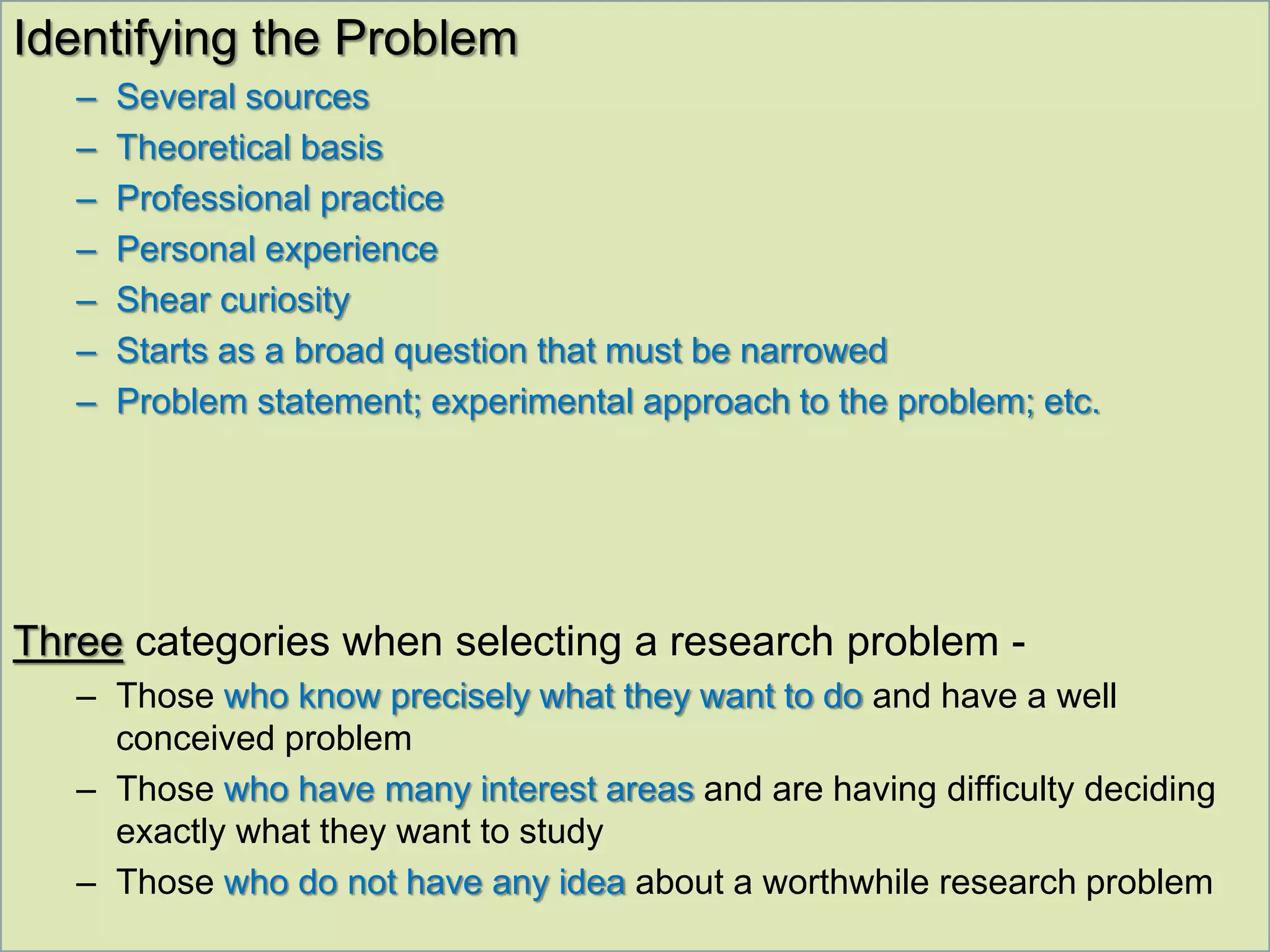 Identifying the Problem

– Several sources
– Theoretical basis
– Professional practice
– Personal experience
– Shear curiosity
– Starts as a broad question that must be narrowed
– Problem statement; experimental approach to the problem; etc.

Three categories when selecting a research problem -

– Those who know precisely what they want to do and have a well conceived problem
– Those who have many interest areas and are having difficulty deciding exactly what they want to study
– Those who do not have any idea about a worthwhile research problem